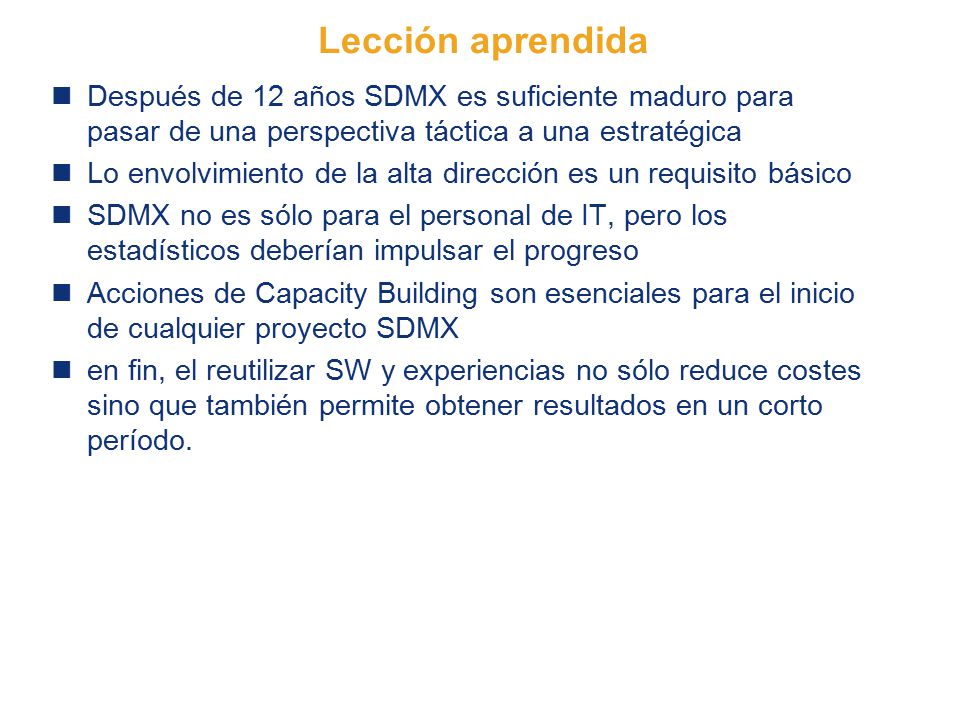 Lección aprendida

Después de 12 años SDMX es suficiente maduro para pasar de una perspectiva táctica a una estratégica

Lo envolvimiento de la alta dirección es un requisito básico

SDMX no es sólo para el personal de IT, pero los estadísticos deberían impulsar el progreso

Acciones de Capacity Building son esenciales para el inicio de cualquier proyecto SDMX

en fin, el reutilizar SW y experiencias no sólo reduce costes sino que también permite obtener resultados en un corto período.